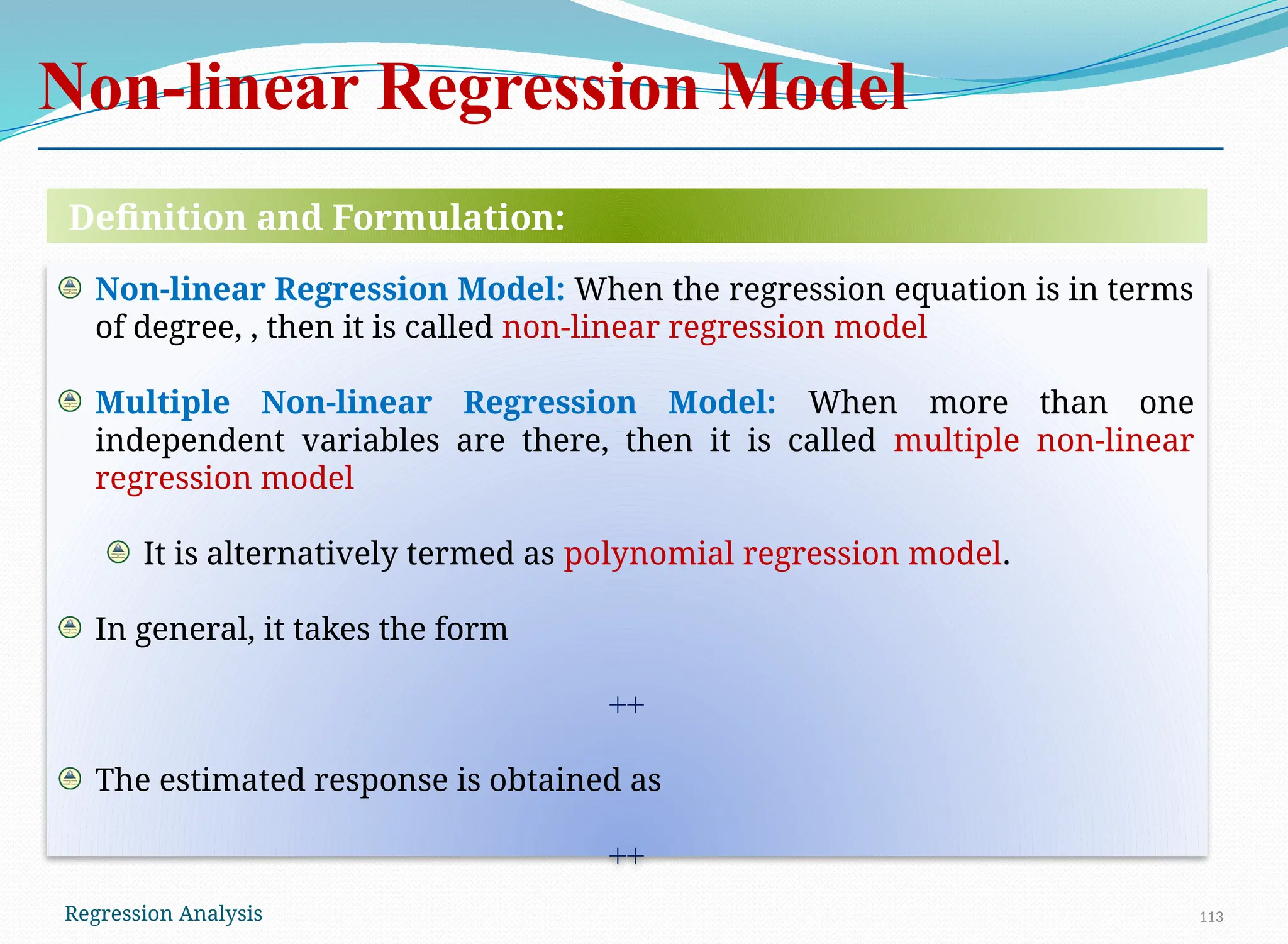 Non-linear Regression Model

Definition and Formulation:

Non-linear Regression Model: When the regression equation is in terms of degree, , then it is called non-linear regression model

Multiple Non-linear Regression Model: When more than one independent variables are there, then it is called multiple non-linear regression model

It is alternatively termed as polynomial regression model.

In general, it takes the form

++

The estimated response is obtained as

++

Regression Analysis

113